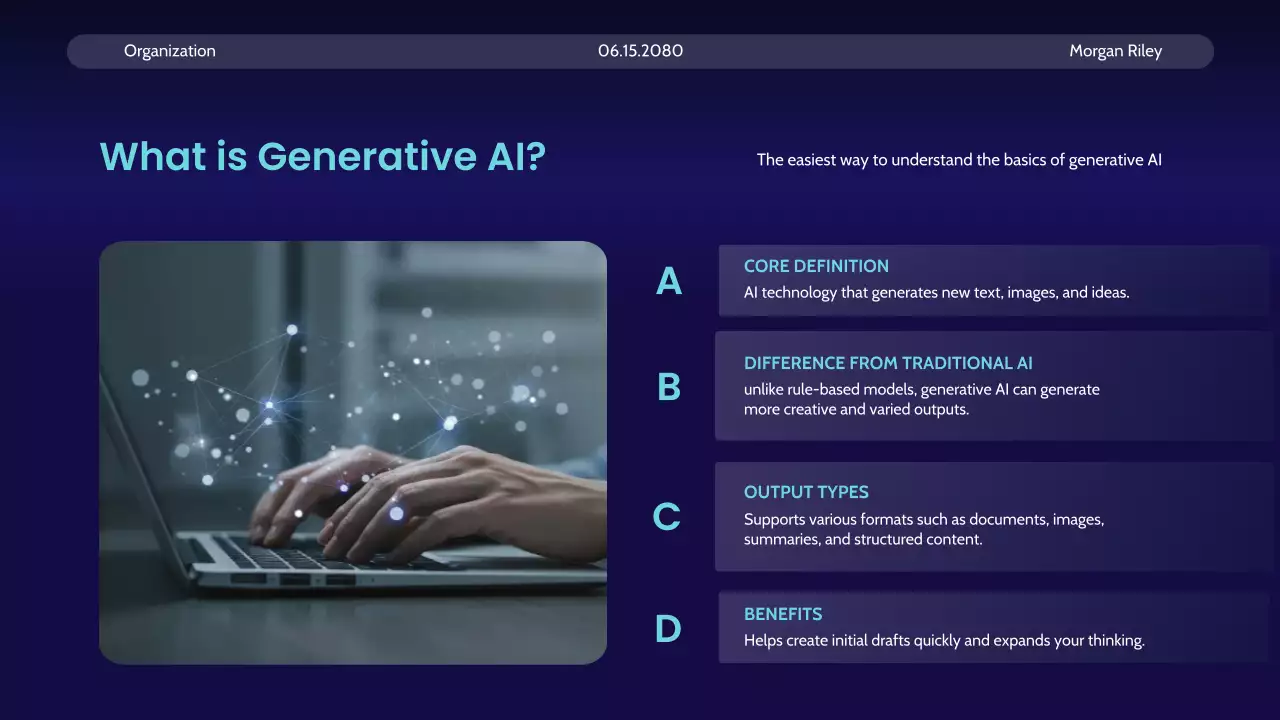 Organization 06.15.2080 Morgan Riley

What is Generative AI?

The easiest way to understand the basics of generative AI

A
CORE DEFINITION
AI technology that generates new text, images, and ideas.

B
DIFFERENCE FROM TRADITIONAL AI
unlike rule-based models, generative AI can generate more creative and varied outputs.

C
OUTPUT TYPES
Supports various formats such as documents, images, summaries, and structured content.

D
BENEFITS
Helps create initial drafts quickly and expands your thinking.